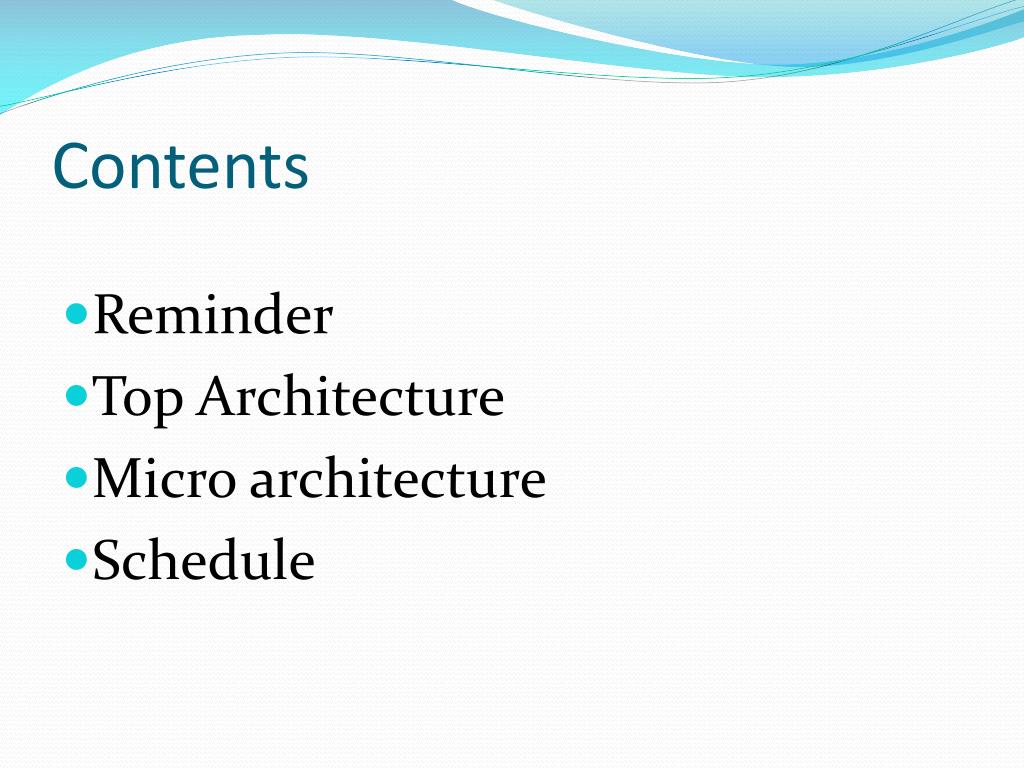 Contents

- Reminder
- Top Architecture
- Micro architecture
- Schedule